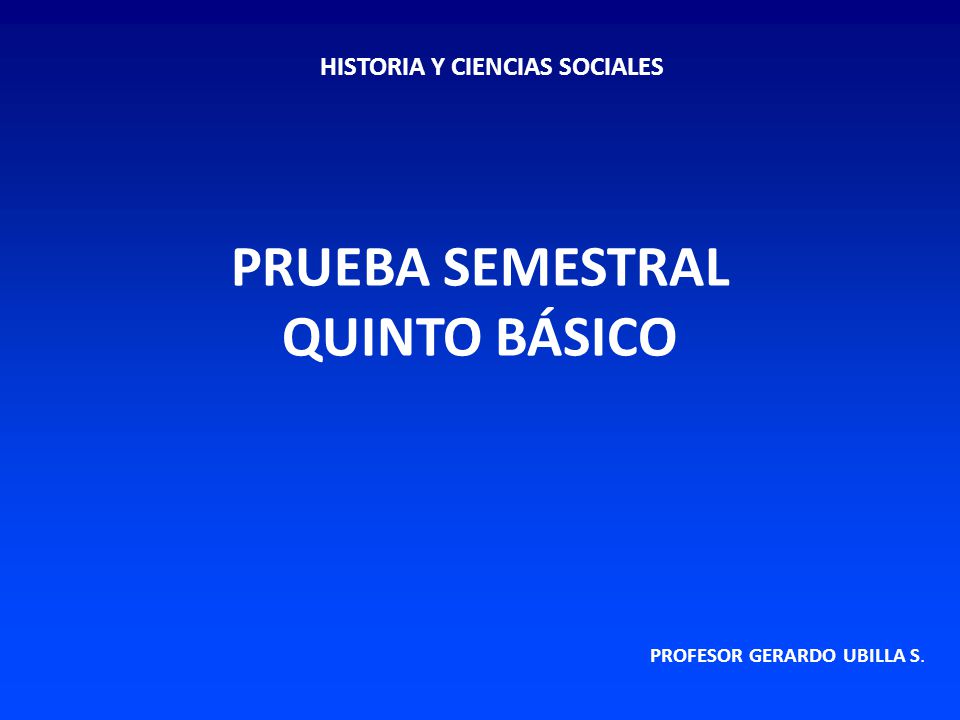 HISTORIA Y CIENCIAS SOCIALES

PRUEBA SEMESTRAL
QUINTO BÁSICO

PROFESOR GERARDO UBILLA S.